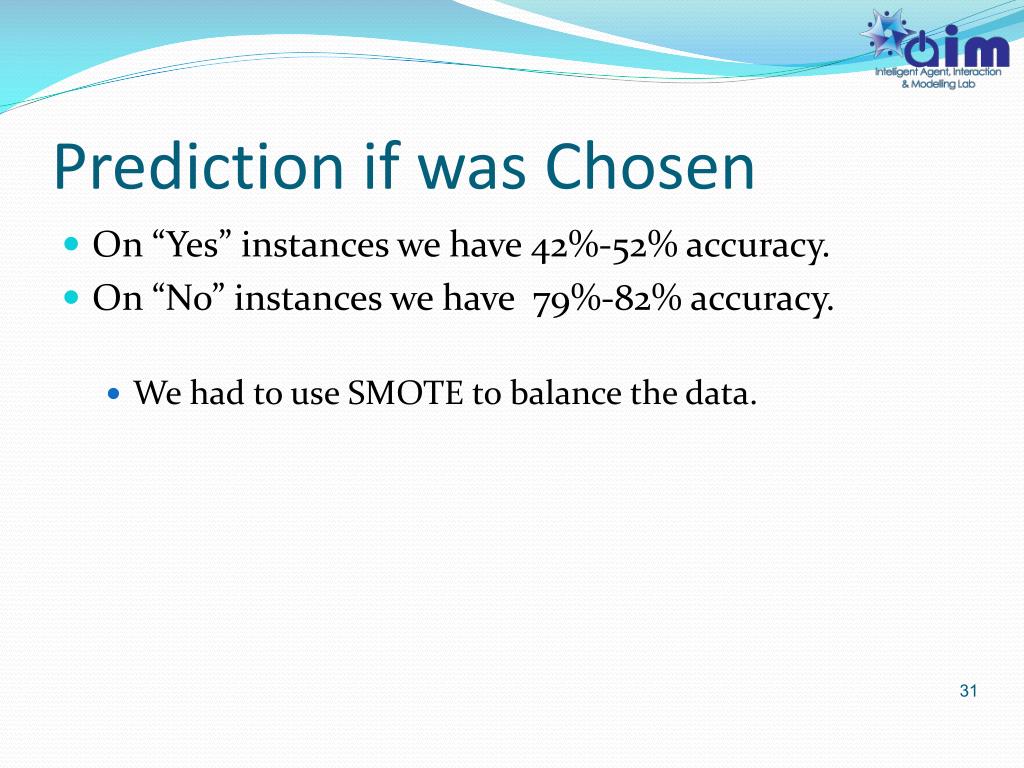 aim
Intelligent Agent, Interaction & Modelling Lab

Prediction if was Chosen

On “Yes” instances we have 42%-52% accuracy.
On “No” instances we have 79%-82% accuracy.

We had to use SMOTE to balance the data.

31